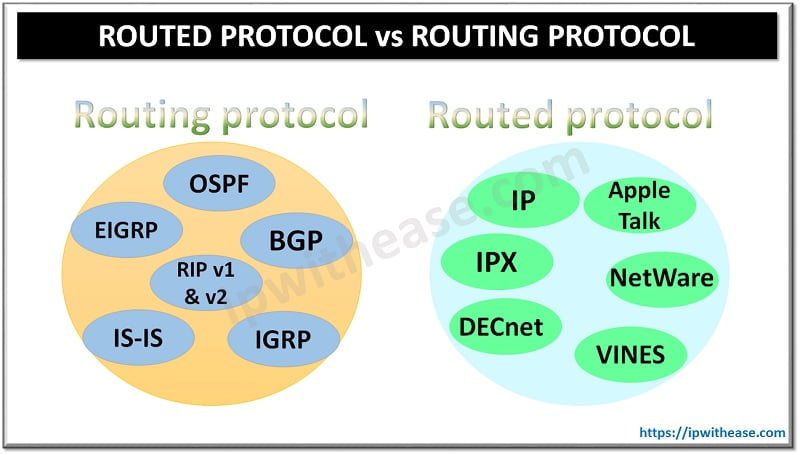 ROUTED PROTOCOL vs ROUTING PROTOCOL

Routing protocol

OSPF

EIGRP

BGP

RIP v1 & v2

IS-IS

IGRP

Routed protocol

IP

Apple Talk

IPX

NetWare

DECnet

VINES

ipwithease.com

https://ipwithease.com